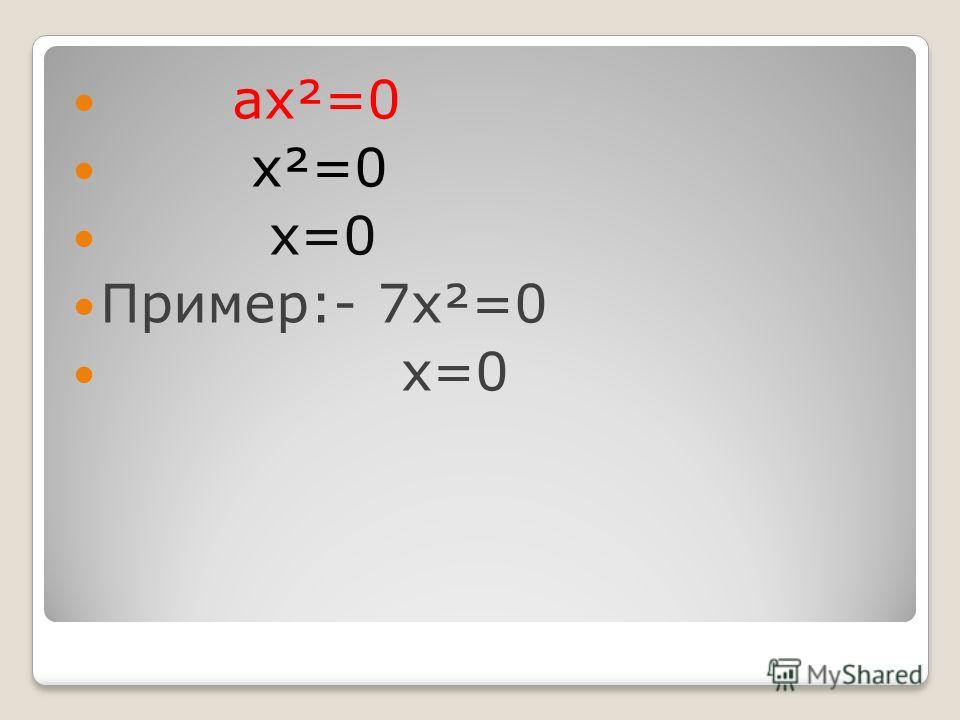 - $ax^2=0$
- $x^2=0$
- $x=0$
- Пример:- $7x^2=0$
- $x=0$

MyShared